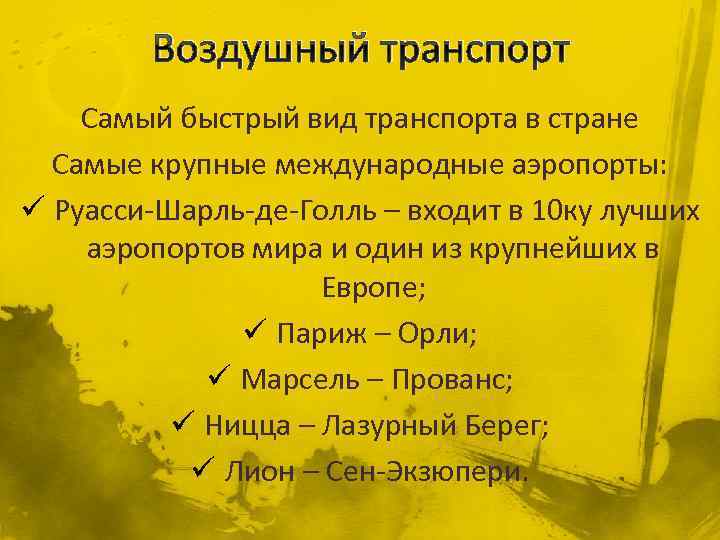 Воздушный транспорт

Самый быстрый вид транспорта в стране

Самые крупные международные аэропорты:

✓ Руасси-Шарль-де-Голль – входит в 10ку лучших аэропортов мира и один из крупнейших в Европе;

✓ Париж – Орли;

✓ Марсель – Прованс;

✓ Ницца – Лазурный Берег;

✓ Лион – Сен-Экзюпери.